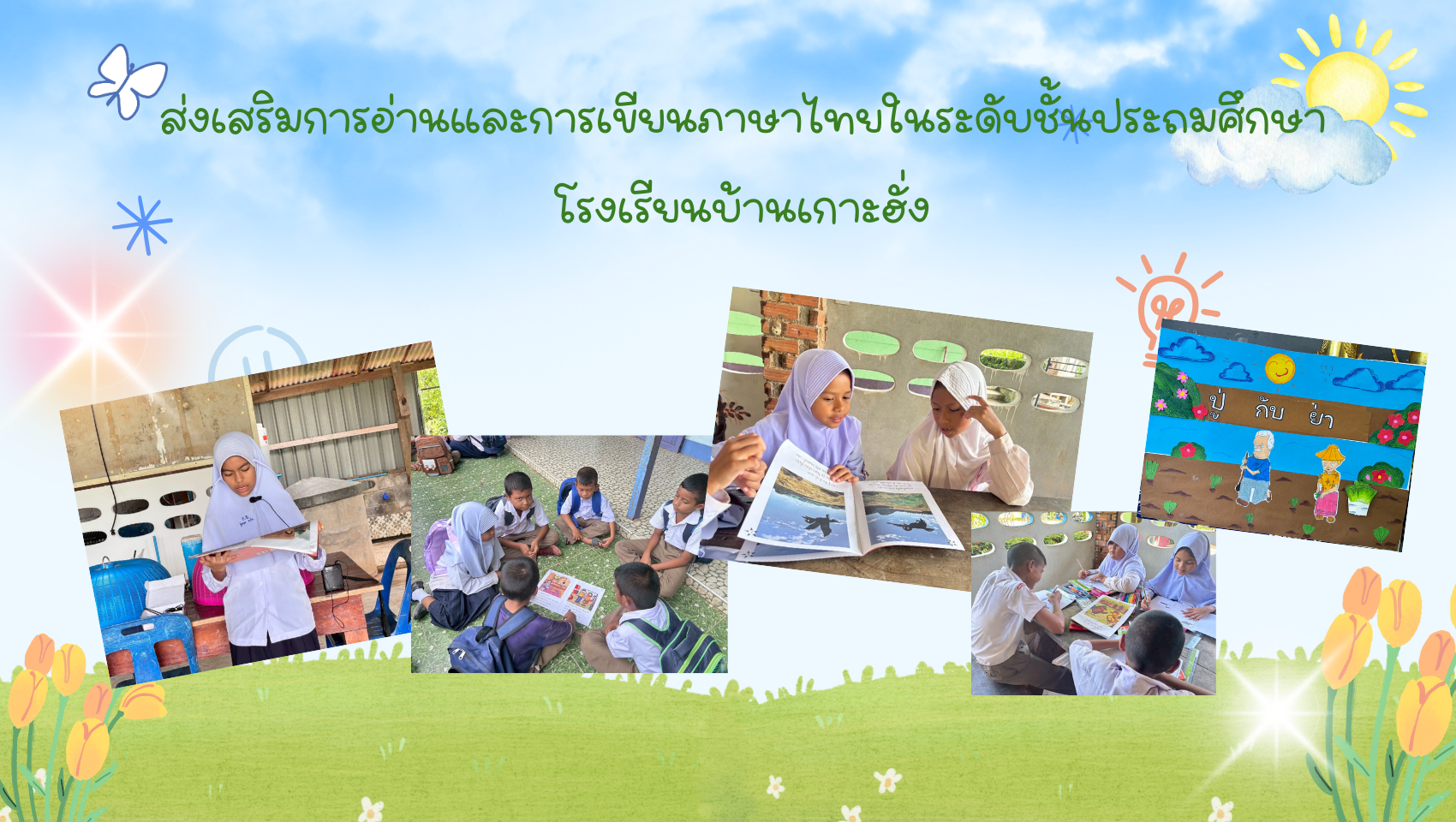 ส่งเสริมการอ่านและการเขียนภาษาไทยในระดับชั้นประถมศึกษา

โรงเรียนบ้านเกาะฮั่ง

ปู่ กับ ย่า